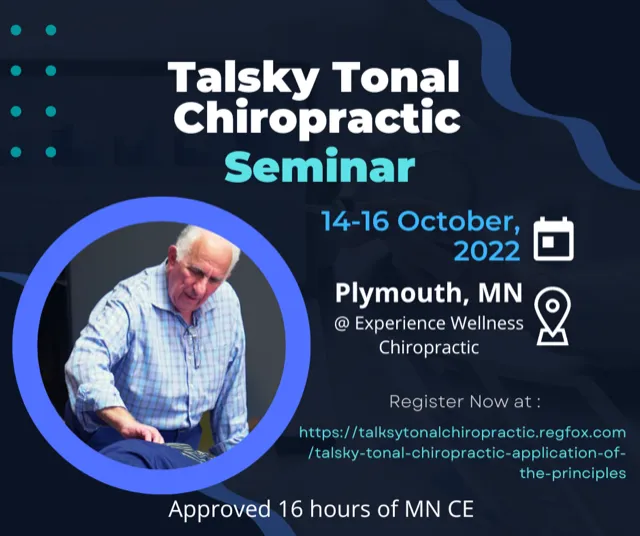 Talsky Tonal Chiropractic Seminar

14-16 October, 2022

Plymouth, MN
@ Experience Wellness Chiropractic

Register Now at :
https://talksytonalchiropractic.regfox.com/talsky-tonal-chiropractic-application-of-the-principles

Approved 16 hours of MN CE